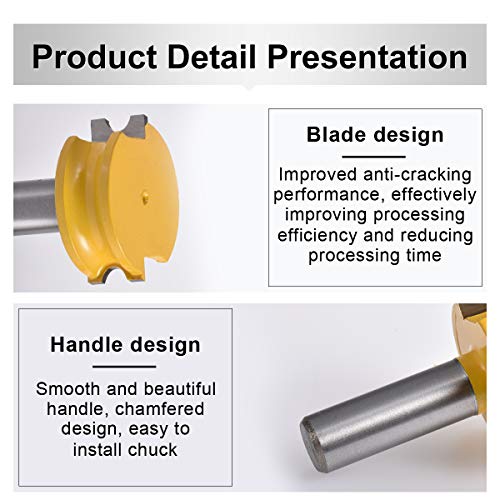 Product Detail Presentation

Blade design

Improved anti-cracking performance, effectively improving processing efficiency and reducing processing time

Handle design

Smooth and beautiful handle, chamfered design, easy to install chuck